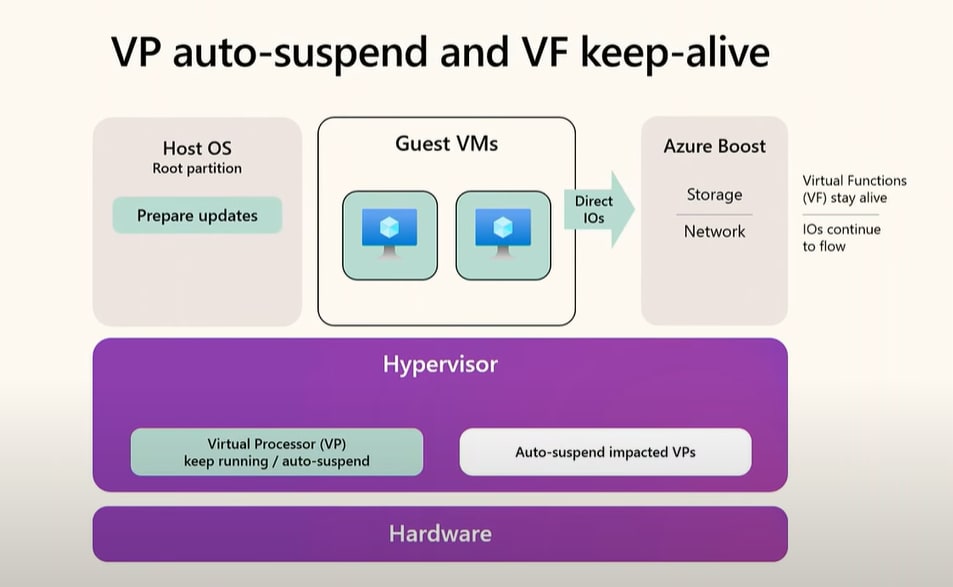 VP auto-suspend and VF keep-alive

Host OS
Root partition

Prepare updates

Guest VMs

Direct IOs

Azure Boost

Storage

Network

Virtual Functions (VF) stay alive

IOs continue to flow

Hypervisor

Virtual Processor (VP) keep running / auto-suspend

Auto-suspend impacted VPs

Hardware